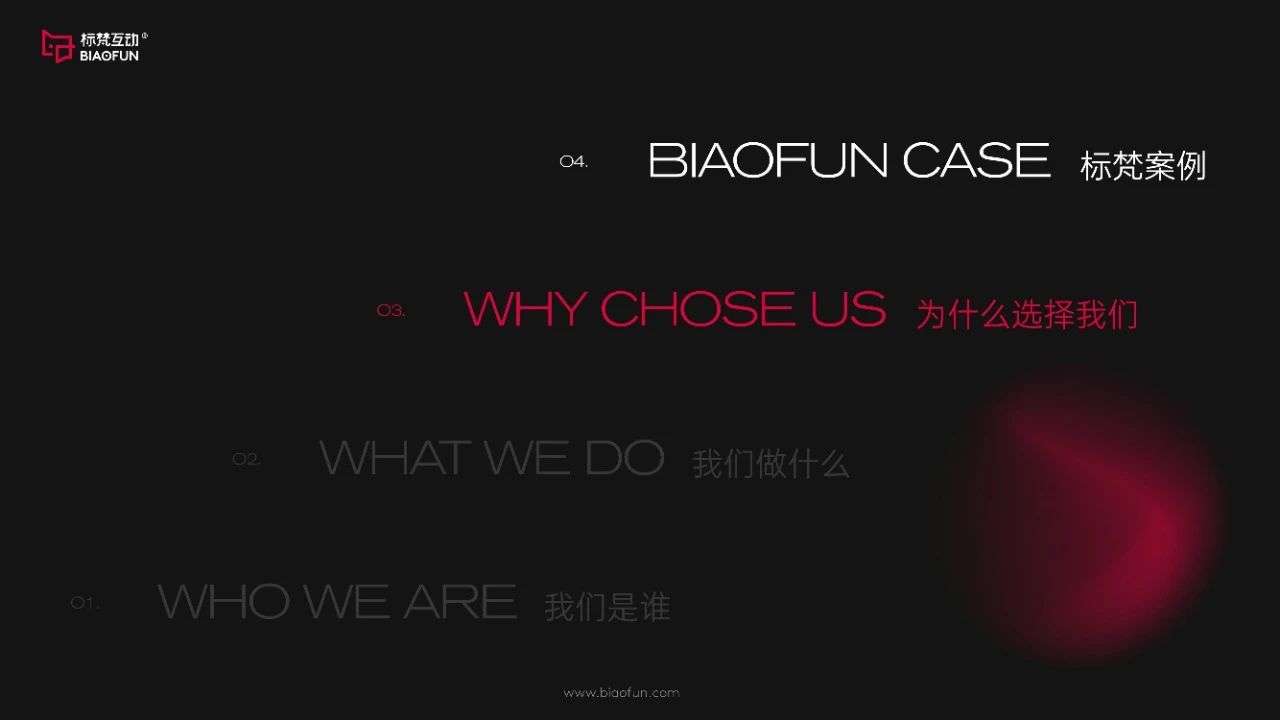 标梵互动®
BIAOFUN

04. BIAOFUN CASE 标梵案例

03. WHY CHOSE US 为什么选择我们

02. WHAT WE DO 我们做什么

01. WHO WE ARE 我们是谁

www.biaofun.com